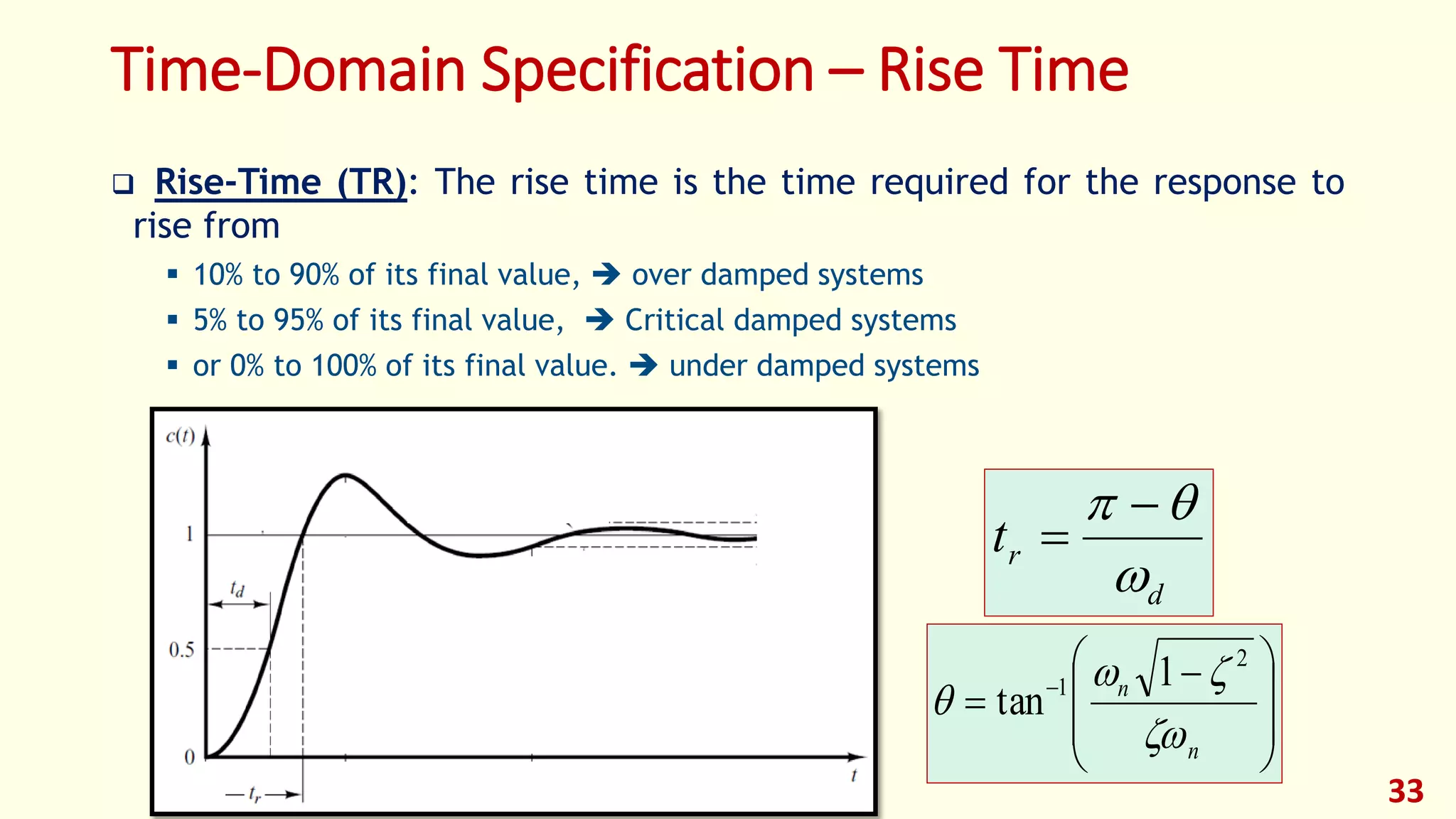 Time-Domain Specification – Rise Time

❑ Rise-Time (TR): The rise time is the time required for the response to rise from

▪ 10% to 90% of its final value, ➔ over damped systems
▪ 5% to 95% of its final value, ➔ Critical damped systems
▪ or 0% to 100% of its final value. ➔ under damped systems

$c(t)$
1
$t_d$
0.5
0
$t_r$
$t$

$t_r = \frac{\pi - \theta}{\omega_d}$

$\theta = \tan^{-1}\left(\frac{\omega_n\sqrt{1-\zeta^2}}{\zeta\omega_n}\right)$

33